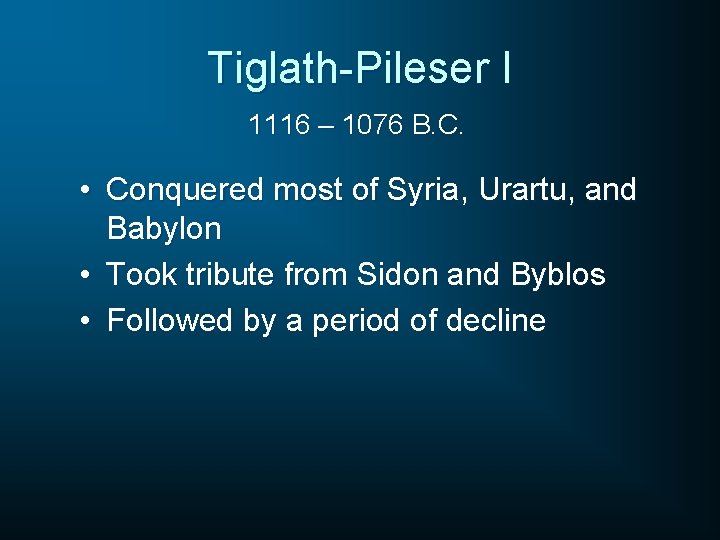 Tiglath-Pileser I

1116 – 1076 B.C.

• Conquered most of Syria, Urartu, and Babylon
• Took tribute from Sidon and Byblos
• Followed by a period of decline